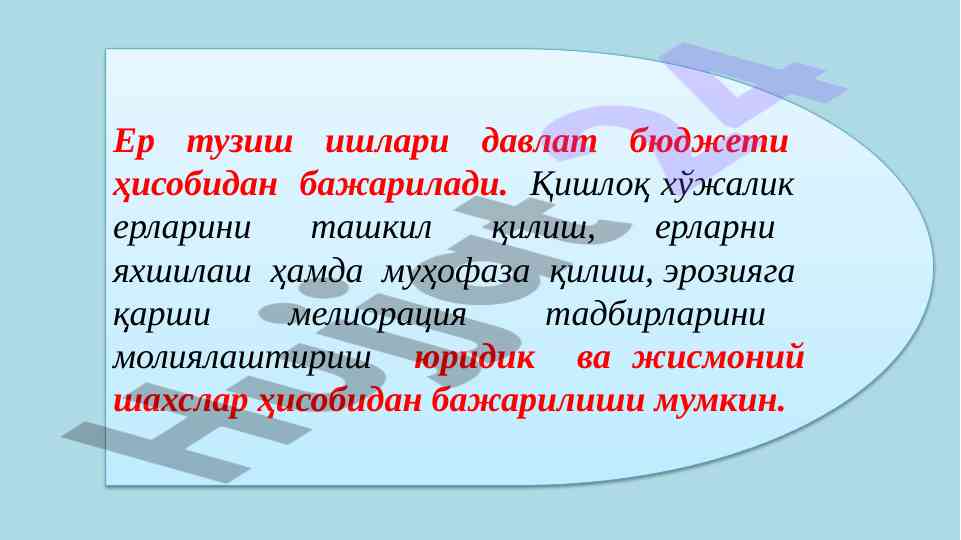 Ер тузиш ишлари давлат бюджети ҳисобидан бажарилади. Қишлоқ хўжалик ерларини ташкил қилиш, ерларни яхшилаш ҳамда муҳофаза қилиш, эрозияга қарши мелиорация тадбирларини молиялаштириш юридик ва жисмоний шахслар ҳисобидан бажарилиши мумкин.

Hujjat24